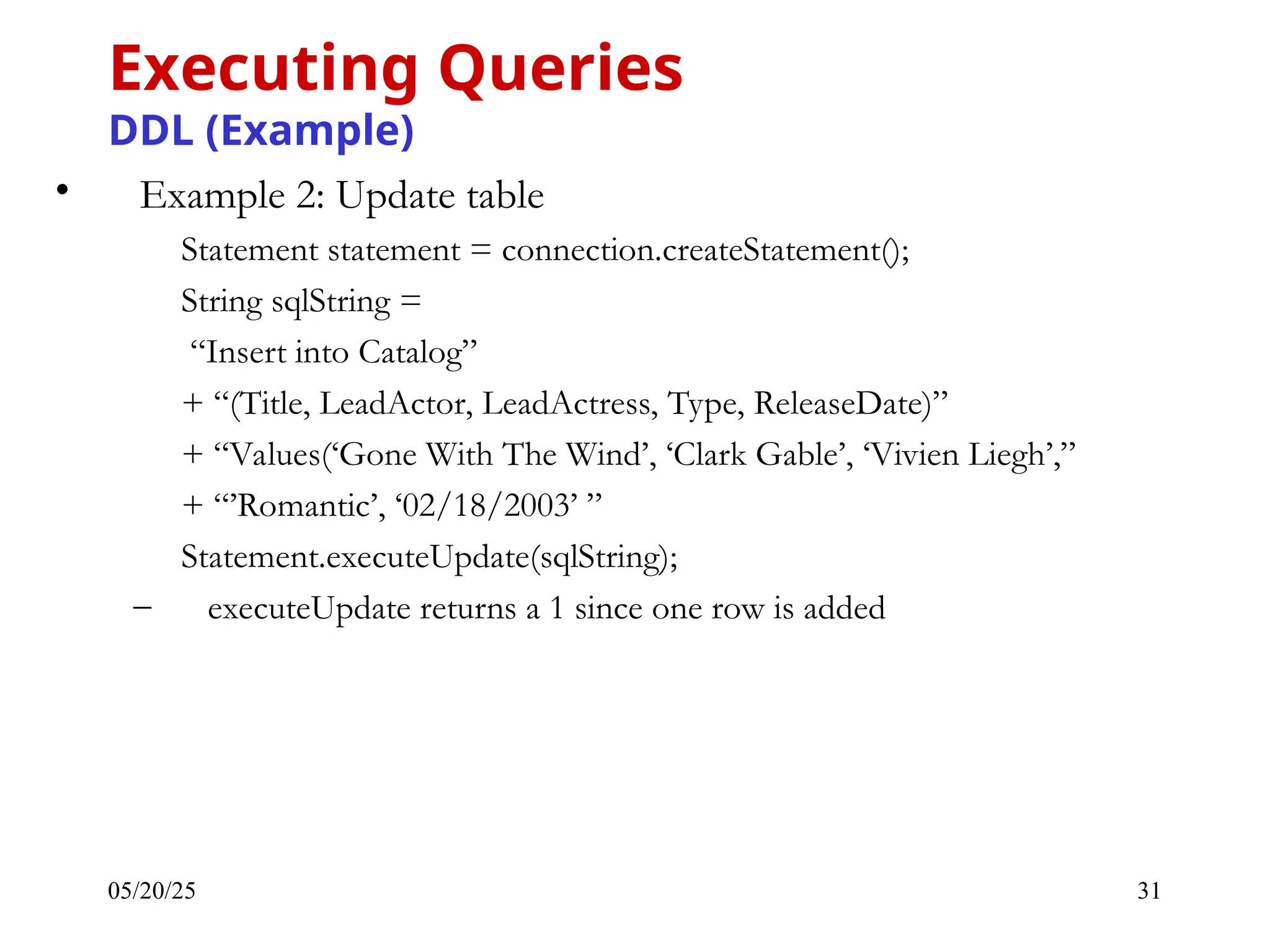 Executing Queries
DDL (Example)

• Example 2: Update table

Statement statement = connection.createStatement();

String sqlString =

“Insert into Catalog”

+ “(Title, LeadActor, LeadActress, Type, ReleaseDate)”

+ “Values(‘Gone With The Wind’, ‘Clark Gable’, ‘Vivien Liegh’,”

+ “’Romantic’, ‘02/18/2003’ ”

Statement.executeUpdate(sqlString);

– executeUpdate returns a 1 since one row is added

05/20/25

31